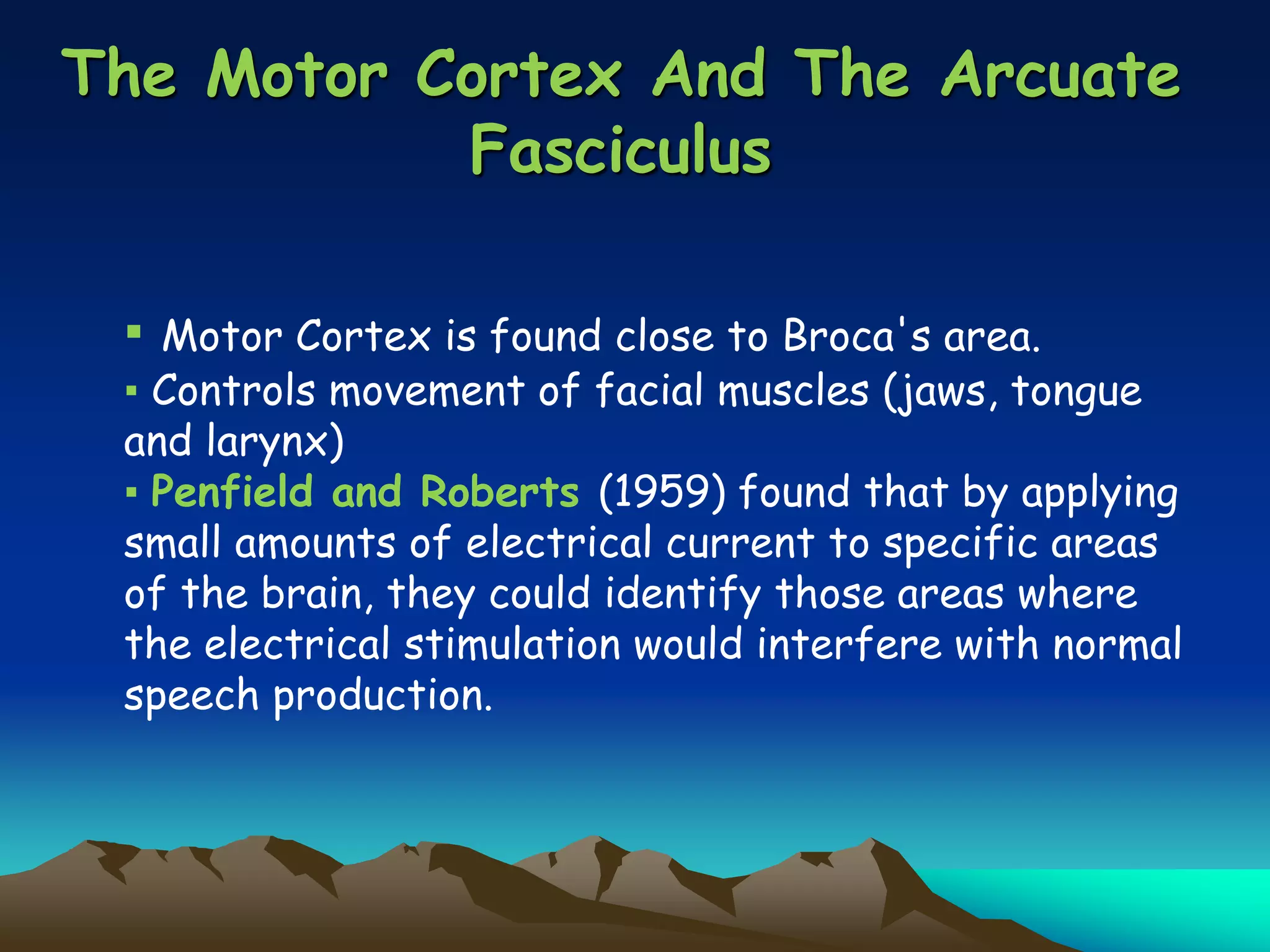 The Motor Cortex And The Arcuate Fasciculus

▪ Motor Cortex is found close to Broca's area.

▪ Controls movement of facial muscles (jaws, tongue and larynx)

▪ Penfield and Roberts (1959) found that by applying small amounts of electrical current to specific areas of the brain, they could identify those areas where the electrical stimulation would interfere with normal speech production.